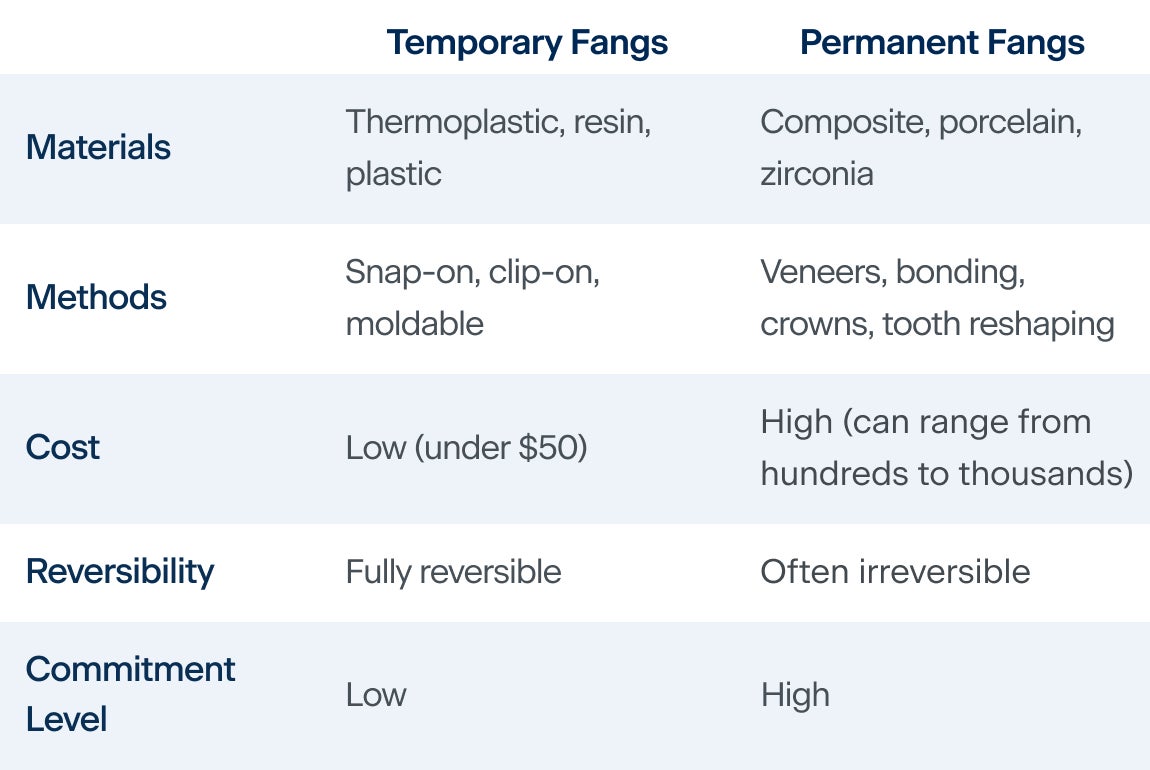 | | Temporary Fangs | Permanent Fangs |
|---|---|---|
| Materials | Thermoplastic, resin, plastic | Composite, porcelain, zirconia |
| Methods | Snap-on, clip-on, moldable | Veneers, bonding, crowns, tooth reshaping |
| Cost | Low (under \$50) | High (can range from hundreds to thousands) |
| Reversibility | Fully reversible | Often irreversible |
| Commitment Level | Low | High |